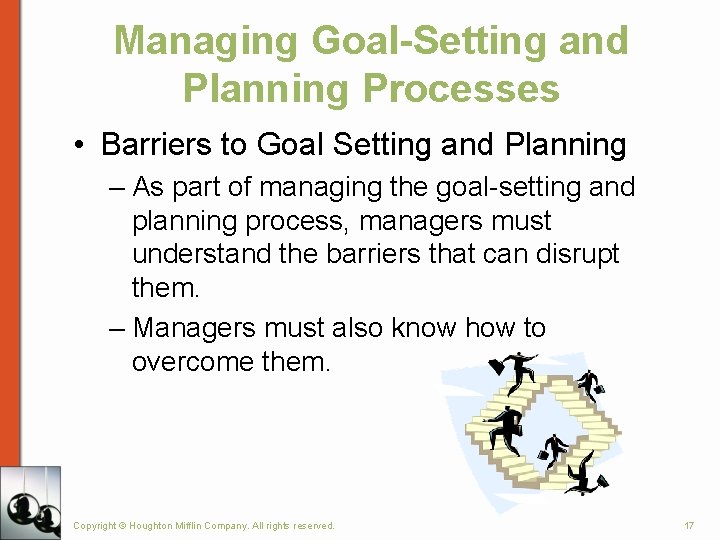 Managing Goal-Setting and Planning Processes

• Barriers to Goal Setting and Planning

– As part of managing the goal-setting and planning process, managers must understand the barriers that can disrupt them.

– Managers must also know how to overcome them.

Copyright © Houghton Mifflin Company. All rights reserved.

17